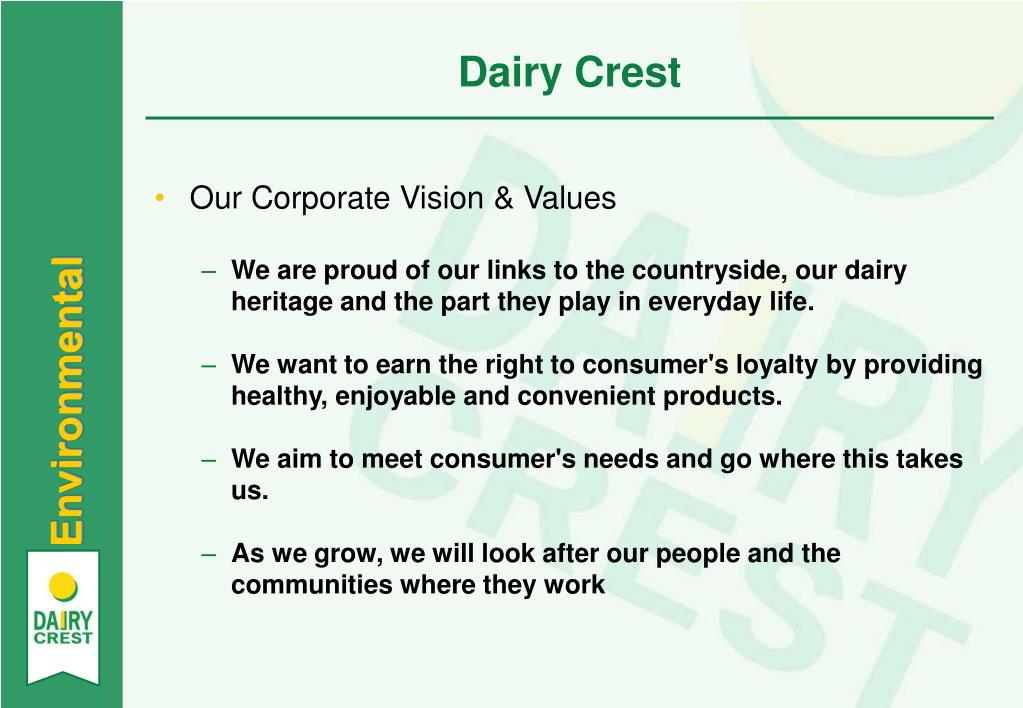 Environmental

DAIRY CREST

Dairy Crest

• Our Corporate Vision & Values

– We are proud of our links to the countryside, our dairy heritage and the part they play in everyday life.

– We want to earn the right to consumer's loyalty by providing healthy, enjoyable and convenient products.

– We aim to meet consumer's needs and go where this takes us.

– As we grow, we will look after our people and the communities where they work

DAIRY CREST